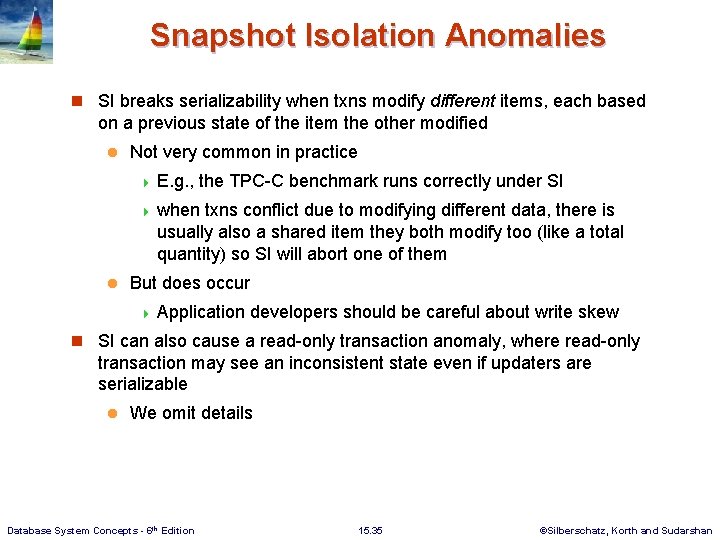 Snapshot Isolation Anomalies

SI breaks serializability when txns modify different items, each based on a previous state of the item the other modified

Not very common in practice

E.g., the TPC-C benchmark runs correctly under SI

when txns conflict due to modifying different data, there is usually also a shared item they both modify too (like a total quantity) so SI will abort one of them

But does occur

Application developers should be careful about write skew

SI can also cause a read-only transaction anomaly, where read-only transaction may see an inconsistent state even if updaters are serializable

We omit details

Database System Concepts - 6$^{th}$ Edition

15.35

©Silberschatz, Korth and Sudarshan